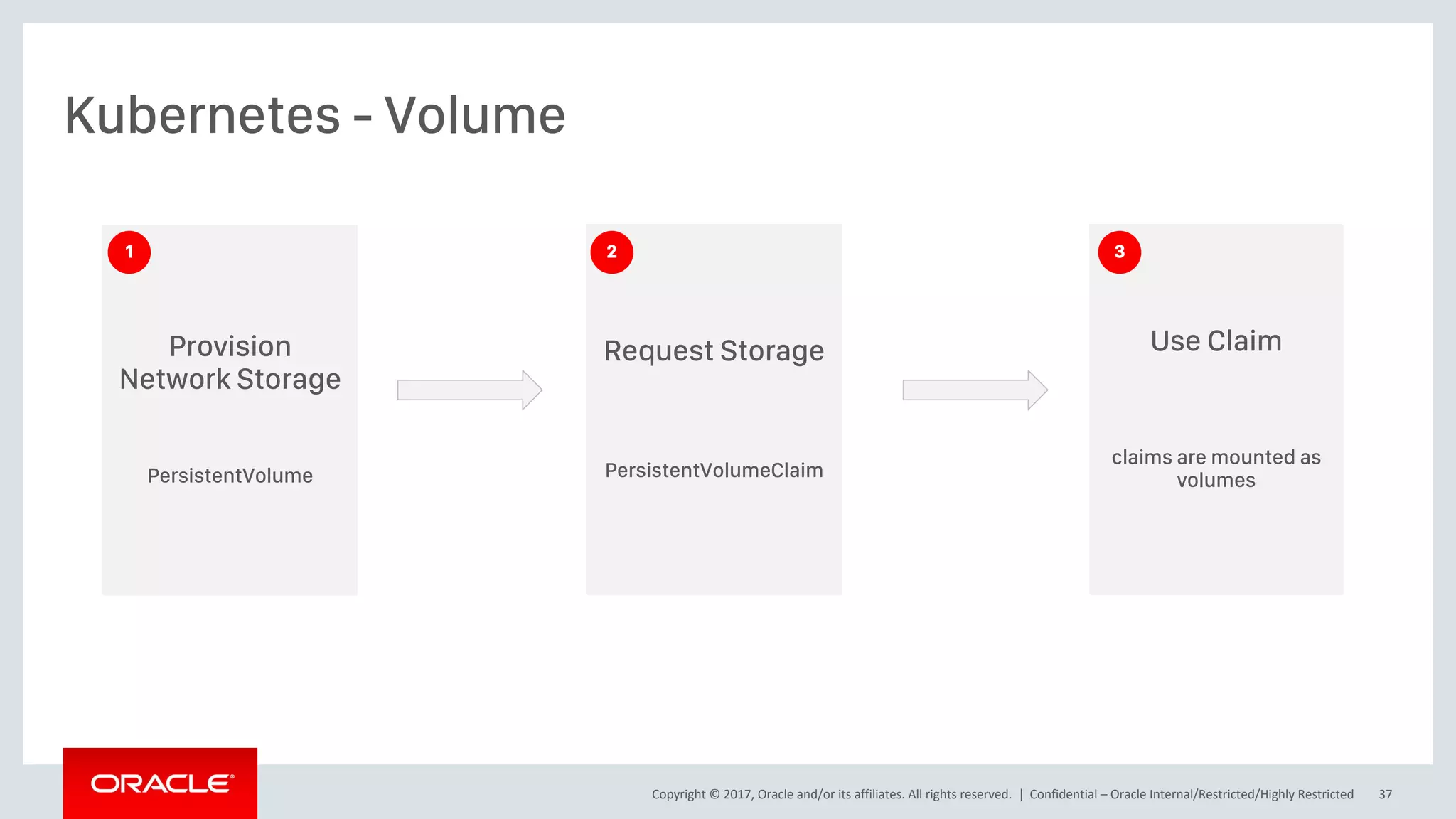 Kubernetes - Volume

1

Provision Network Storage

PersistentVolume

2

Request Storage

PersistentVolumeClaim

3

Use Claim

claims are mounted as volumes

ORACLE®

Copyright © 2017, Oracle and/or its affiliates. All rights reserved. | Confidential – Oracle Internal/Restricted/Highly Restricted 37